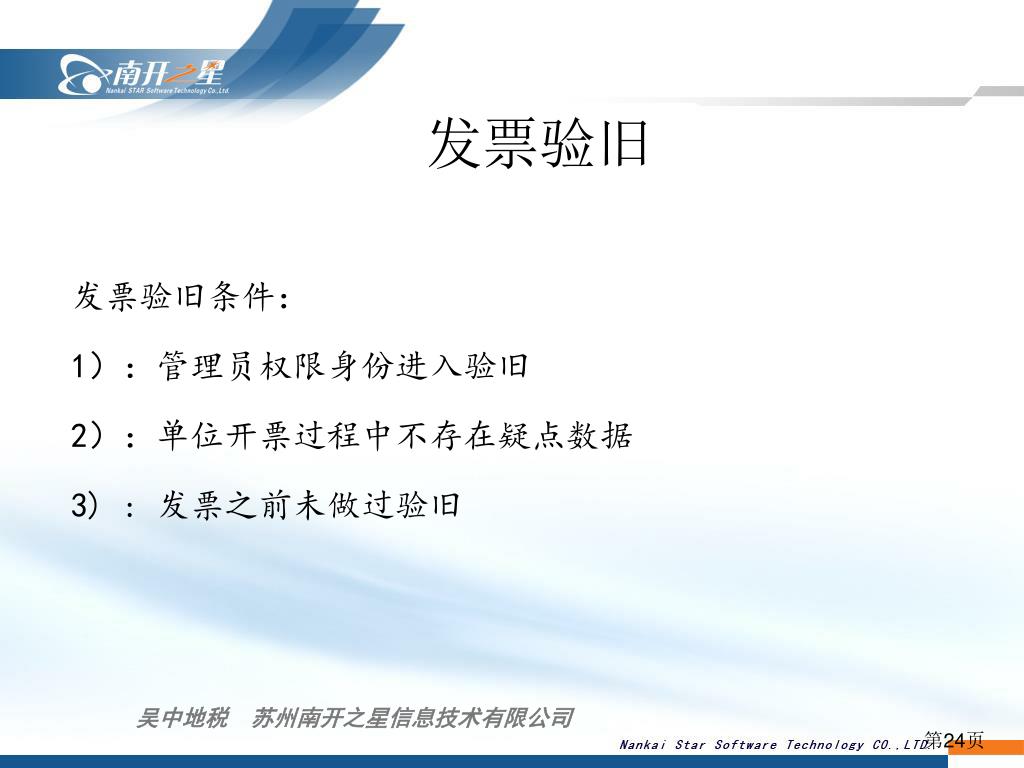 南开之星
Nankai STAR Software Technology Co.,Ltd.

发票验旧

发票验旧条件:

1）：管理员权限身份进入验旧

2）：单位开票过程中不存在疑点数据

3）：发票之前未做过验旧

吴中地税　苏州南开之星信息技术有限公司

Nankai Star Software Technology CO.,LTD.

第24页